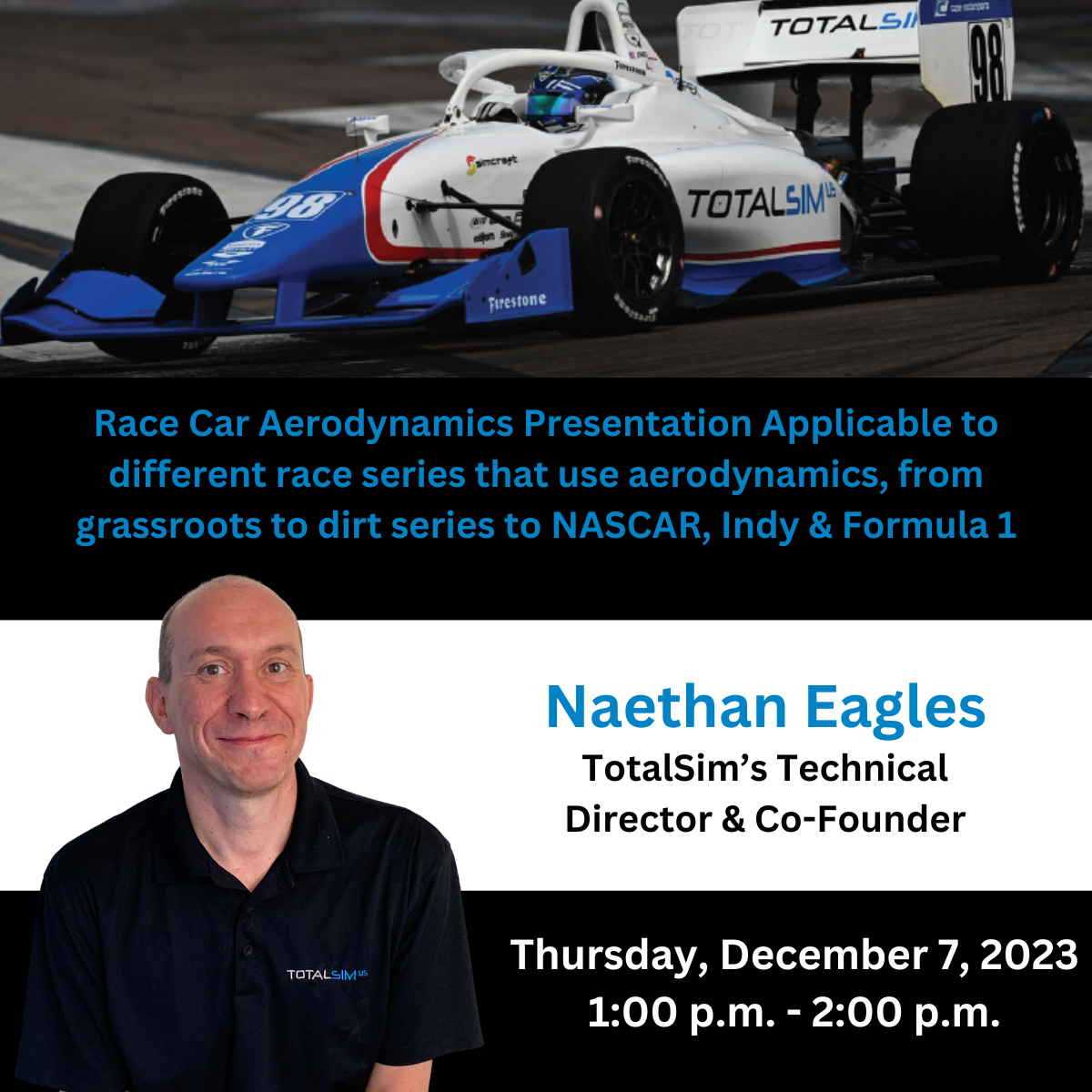 TOTALSIM
98
98
simcraft
TOTALSIM US
Firestone
Firestone

Race Car Aerodynamics Presentation Applicable to different race series that use aerodynamics, from grassroots to dirt series to NASCAR, Indy & Formula 1

Naethan Eagles
TotalSim's Technical Director & Co-Founder

TOTALSIM US

Thursday, December 7, 2023
1:00 p.m. - 2:00 p.m.